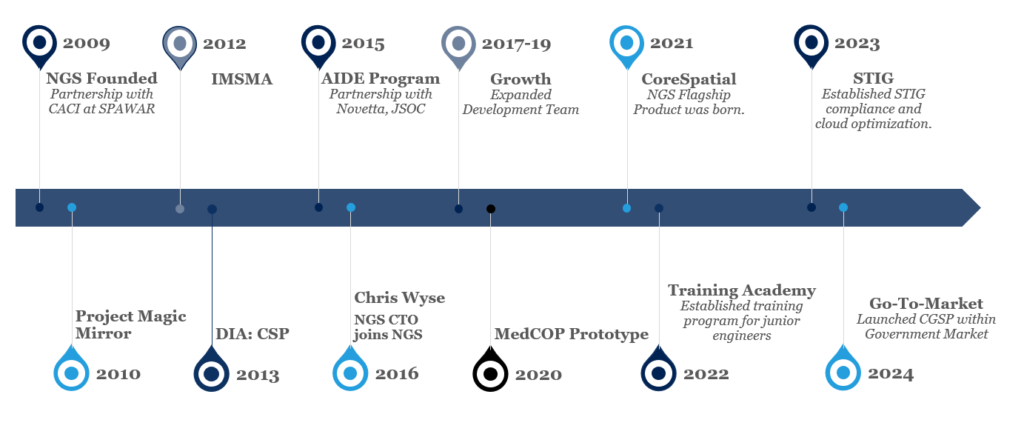 2009
NGS Founded
Partnership with CACI at SPAWAR

2012
IMSMA

2015
AIDE Program
Partnership with Novetta, JSOC

2017-19
Growth
Expanded Development Team

2021
CoreSpatial
NGS Flagship Product was born.

2023
STIG
Established STIG compliance and cloud optimization.

Project Magic Mirror
2010

DIA: CSP
2013

Chris Wyse
NGS CTO joins NGS
2016

MedCOP Prototype
2020

Training Academy
Established training program for junior engineers
2022

Go-To-Market
Launched CGSP within Government Market
2024